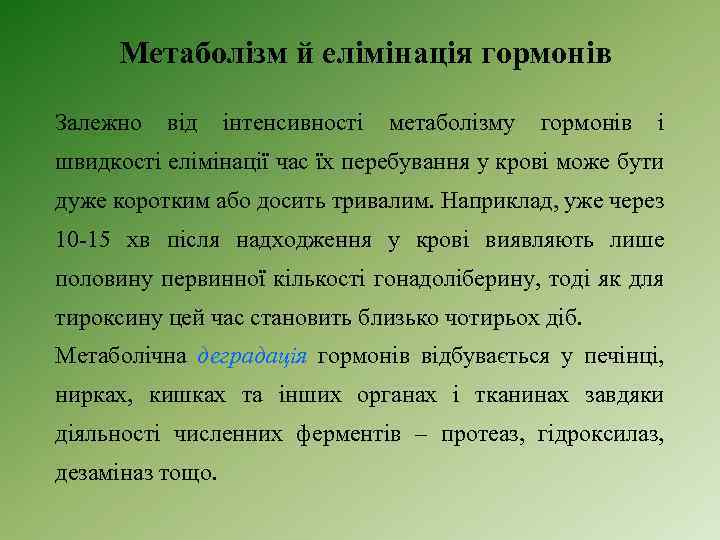 Метаболізм й елімінація гормонів

Залежно від інтенсивності метаболізму гормонів і швидкості елімінації час їх перебування у крові може бути дуже коротким або досить тривалим. Наприклад, уже через 10-15 хв після надходження у крові виявляють лише половину первинної кількості гонадоліберину, тоді як для тироксину цей час становить близько чотирьох діб.

Метаболічна деградація гормонів відбувається у печінці, нирках, кишках та інших органах і тканинах завдяки діяльності численних ферментів – протеаз, гідроксилаз, дезаміназ тощо.